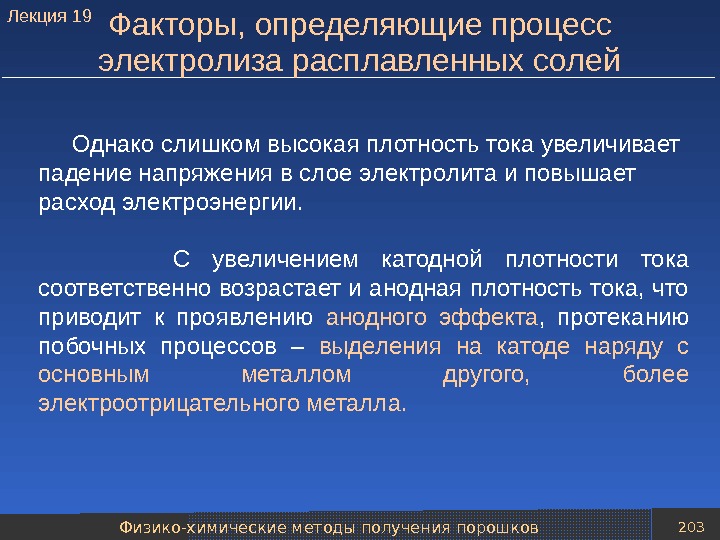 Лекция 19

Факторы, определяющие процесс электролиза расплавленных солей

Однако слишком высокая плотность тока увеличивает падение напряжения в слое электролита и повышает расход электроэнергии.

С увеличением катодной плотности тока соответственно возрастает и анодная плотность тока, что приводит к проявлению анодного эффекта, протеканию побочных процессов – выделения на катоде наряду с основным металлом другого, более электроотрицательного металла.

Физико-химические методы получения порошков

203